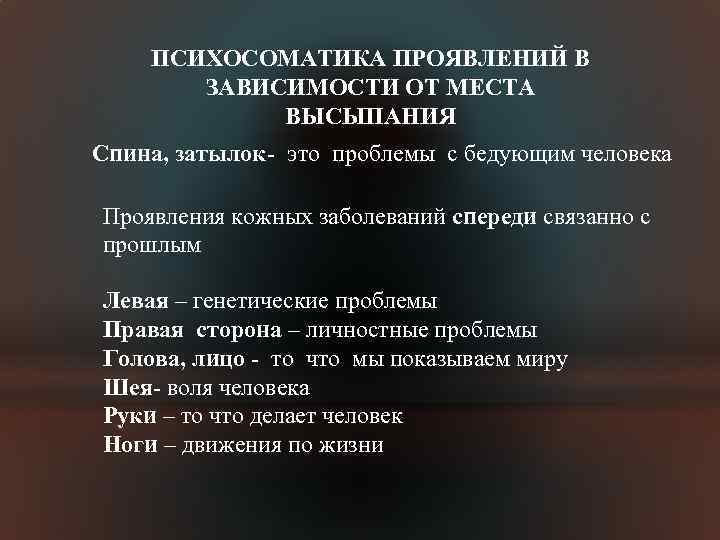 ПСИХОСОМАТИКА ПРОЯВЛЕНИЙ В ЗАВИСИМОСТИ ОТ МЕСТА ВЫСЫПАНИЯ

Спина, затылок- это проблемы с бедующим человека

Проявления кожных заболеваний спереди связанно с прошлым

Левая – генетические проблемы
Правая сторона – личностные проблемы
Голова, лицо - то что мы показываем миру
Шея- воля человека
Руки – то что делает человек
Ноги – движения по жизни